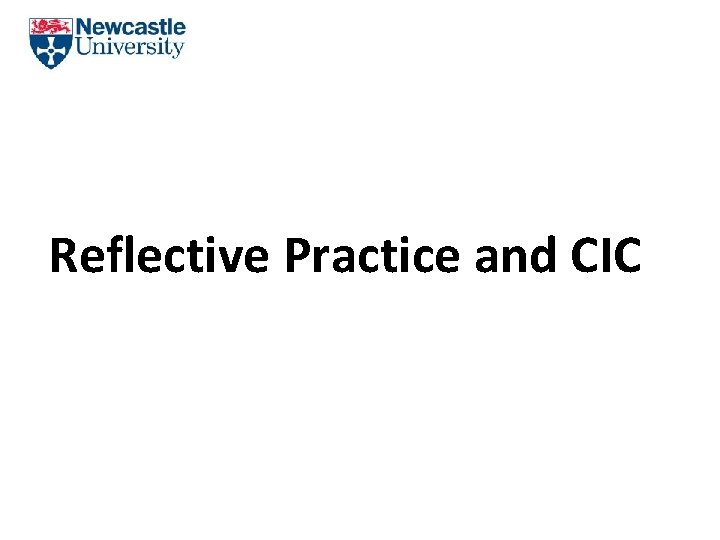 Newcastle University

Reflective Practice and CIC